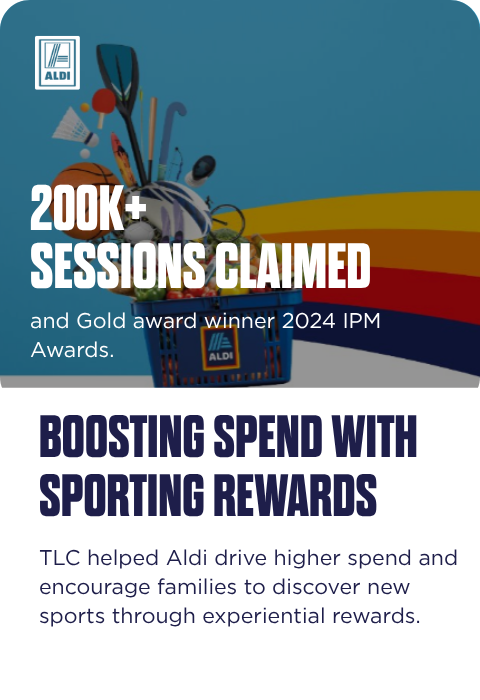 ALDI

200K+ SESSIONS CLAIMED

and Gold award winner 2024 IPM Awards.

ALDI

BOOSTING SPEND WITH SPORTING REWARDS

TLC helped Aldi drive higher spend and encourage families to discover new sports through experiential rewards.